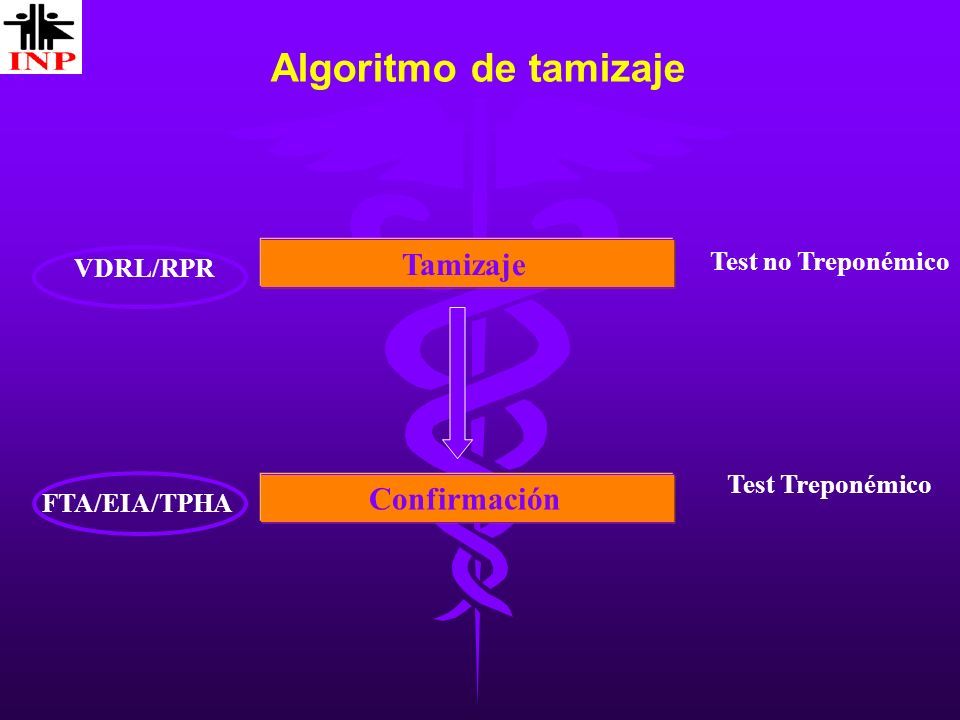 INP

Algoritmo de tamizaje

VDRL/RPR

Tamizaje

Test no Treponémico

FTA/EIA/TPHA

Confirmación

Test Treponémico